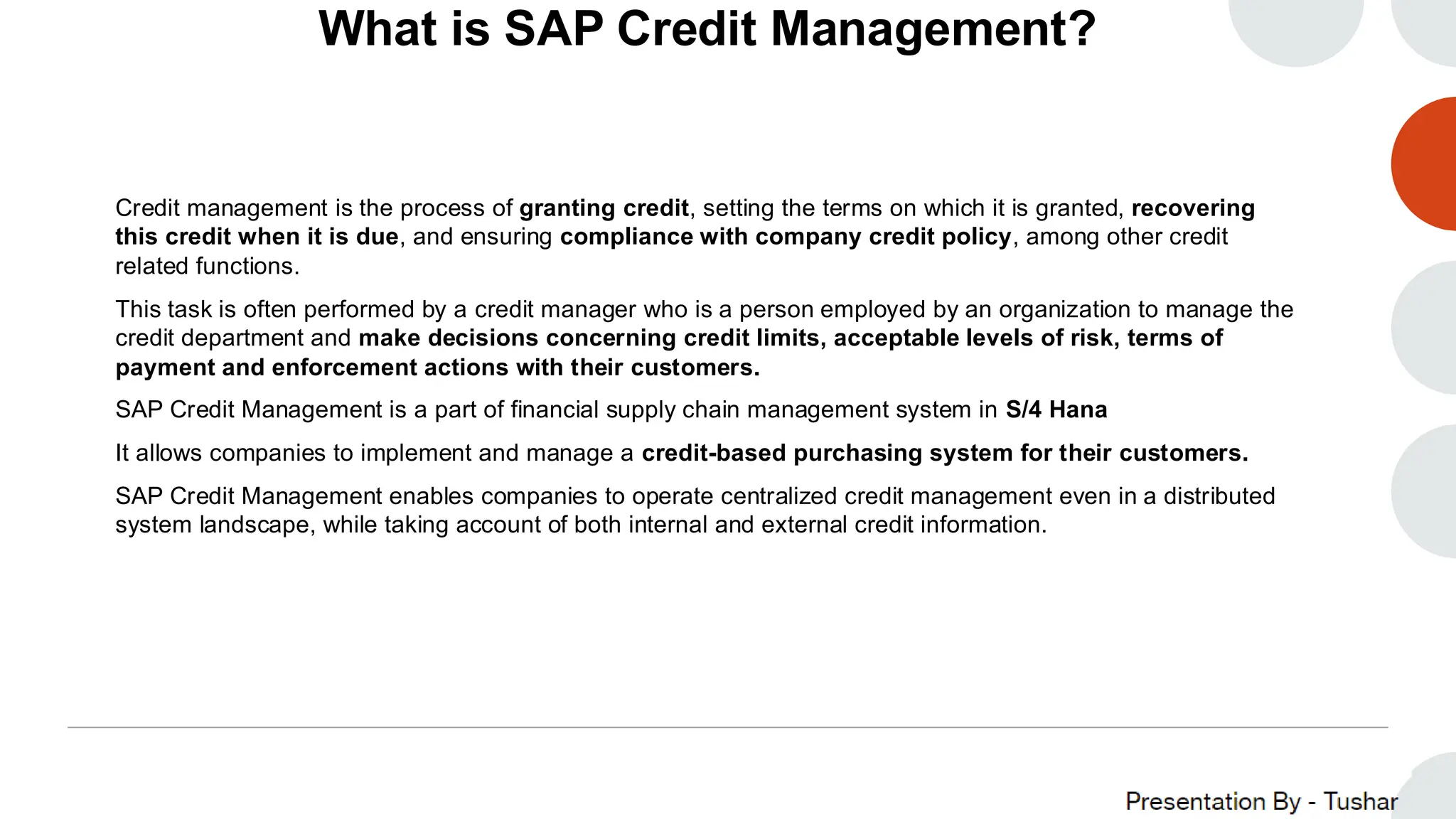 What is SAP Credit Management?

Credit management is the process of granting credit, setting the terms on which it is granted, recovering this credit when it is due, and ensuring compliance with company credit policy, among other credit related functions.

This task is often performed by a credit manager who is a person employed by an organization to manage the credit department and make decisions concerning credit limits, acceptable levels of risk, terms of payment and enforcement actions with their customers.

SAP Credit Management is a part of financial supply chain management system in S/4 Hana

It allows companies to implement and manage a credit-based purchasing system for their customers.

SAP Credit Management enables companies to operate centralized credit management even in a distributed system landscape, while taking account of both internal and external credit information.

Presentation By - Tushar